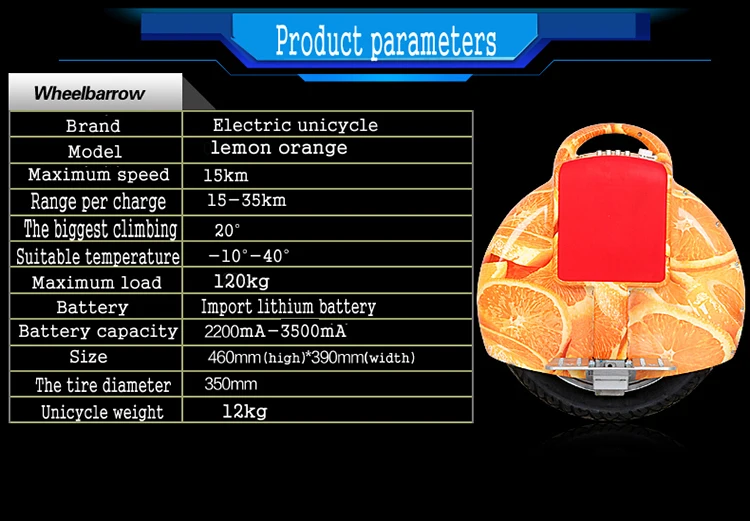 Product parameters

Wheelbarrow

| Brand | Electric unicycle |
|---|---|
| Model | lemon orange |
| Maximum speed | 15km |
| Range per charge | 15-35km |
| The biggest climbing | 20° |
| Suitable temperature | -10°-40° |
| Maximum load | 120kg |
| Battery | Import lithium battery |
| Battery capacity | 2200mA-3500mA |
| Size | 460mm(high)*390mm(width) |
| The tire diameter | 350mm |
| Unicycle weight | 12kg |